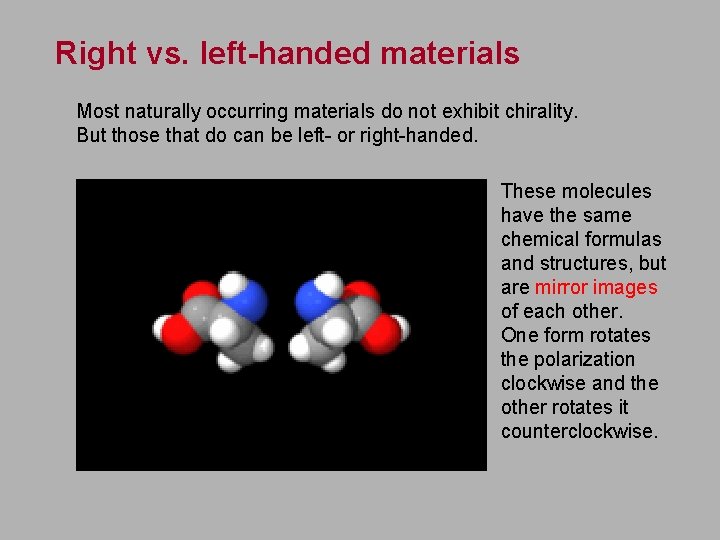 Right vs. left-handed materials

Most naturally occurring materials do not exhibit chirality. But those that do can be left- or right-handed.

These molecules have the same chemical formulas and structures, but are mirror images of each other. One form rotates the polarization clockwise and the other rotates it counterclockwise.